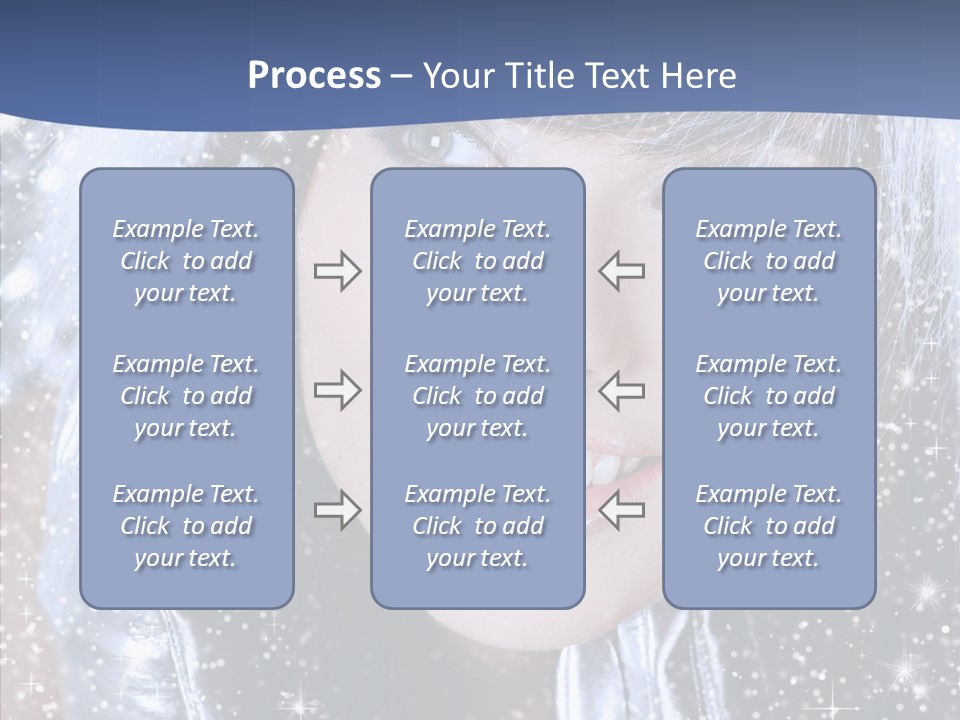 Process – Your Title Text Here

Example Text. Click to add your text.

Example Text. Click to add your text.

Example Text. Click to add your text.

Example Text. Click to add your text.

Example Text. Click to add your text.

Example Text. Click to add your text.

Example Text. Click to add your text.

Example Text. Click to add your text.

Example Text. Click to add your text.